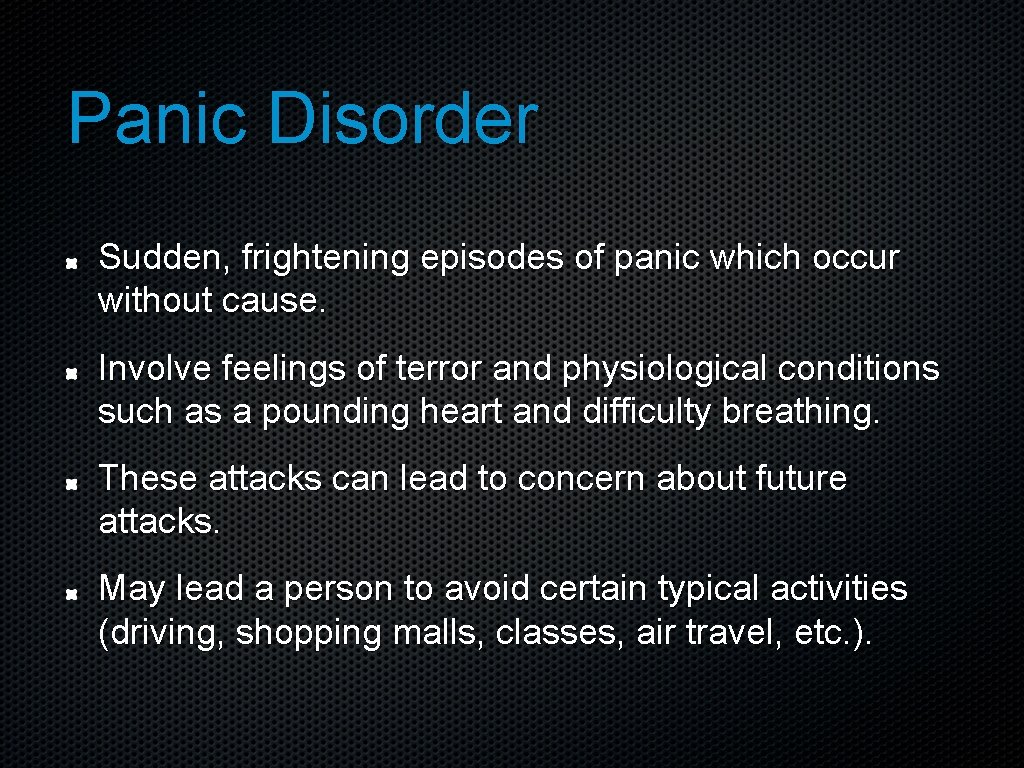 Panic Disorder

Sudden, frightening episodes of panic which occur without cause.

Involve feelings of terror and physiological conditions such as a pounding heart and difficulty breathing.

These attacks can lead to concern about future attacks.

May lead a person to avoid certain typical activities (driving, shopping malls, classes, air travel, etc.).